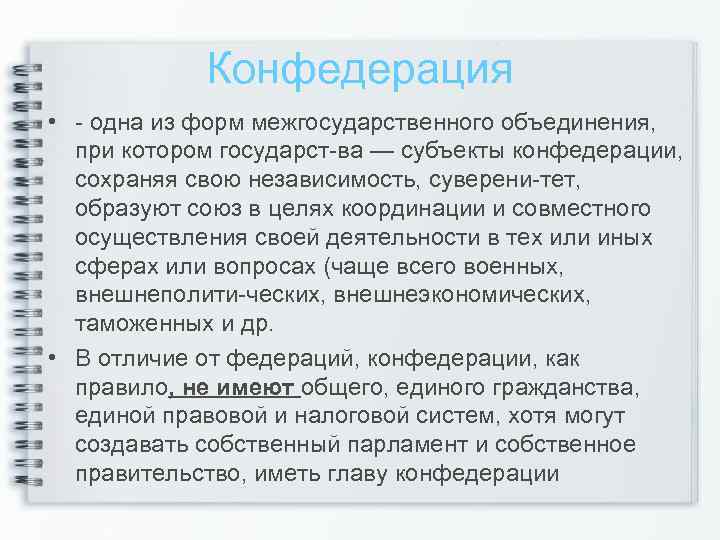 Конфедерация

• - одна из форм межгосударственного объединения, при котором государст-ва — субъекты конфедерации, сохраняя свою независимость, суверени-тет, образуют союз в целях координации и совместного осуществления своей деятельности в тех или иных сферах или вопросах (чаще всего военных, внешнеполити-ческих, внешнеэкономических, таможенных и др.

• В отличие от федераций, конфедерации, как правило, не имеют общего, единого гражданства, единой правовой и налоговой систем, хотя могут создавать собственный парламент и собственное правительство, иметь главу конфедерации